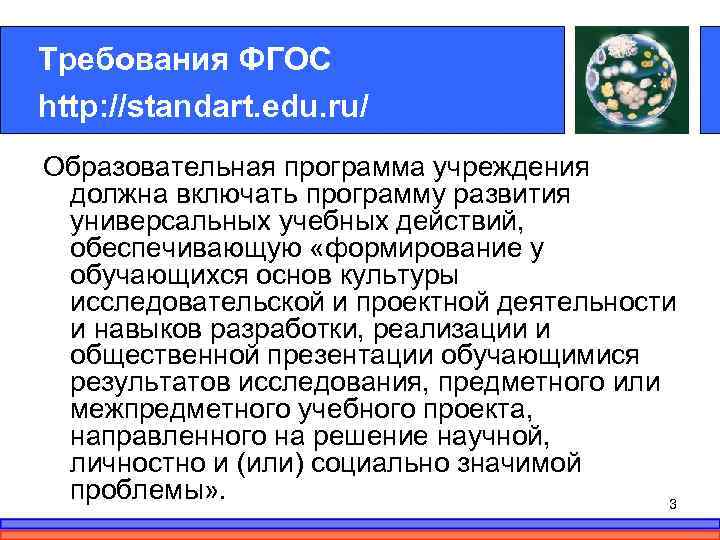 Требования ФГОС
http://standart.edu.ru/

Образовательная программа учреждения должна включать программу развития универсальных учебных действий, обеспечивающую «формирование у обучающихся основ культуры исследовательской и проектной деятельности и навыков разработки, реализации и общественной презентации обучающимися результатов исследования, предметного или межпредметного учебного проекта, направленного на решение научной, личностно и (или) социально значимой проблемы».

3